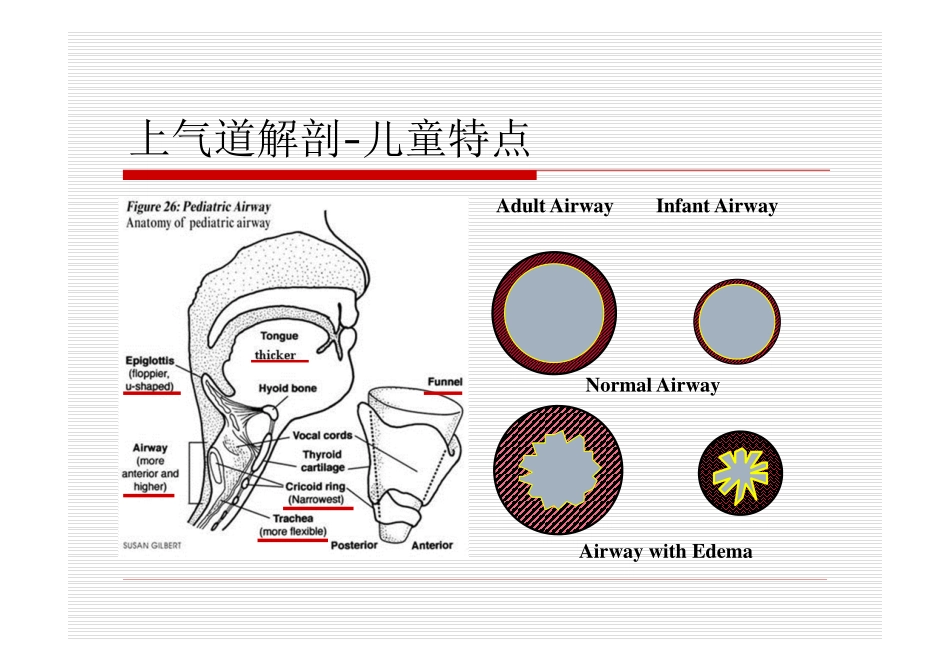 上气道解剖-儿童特点

Figure 26: Pediatric Airway
Anatomy of pediatric airway

Tongue
thicker
Epiglottis
(floppier, u-shaped)
Hyoid bone
Funnel
Airway
(more anterior and higher)
Vocal cords
Thyroid cartilage
Cricoid ring
(Narrowest)
Trachea
(more flexible)
SUSAN GILBERT
Posterior
Anterior

Adult Airway
Infant Airway
Normal Airway
Airway with Edema